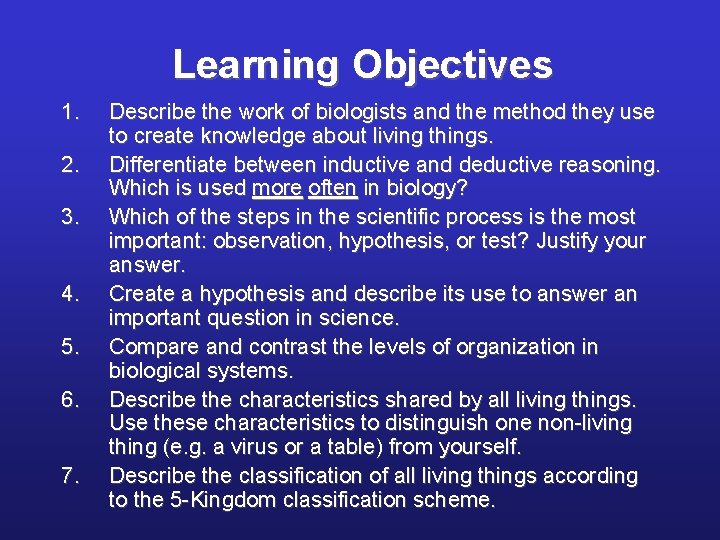 Learning Objectives

1. Describe the work of biologists and the method they use to create knowledge about living things.
2. Differentiate between inductive and deductive reasoning. Which is used more often in biology?
3. Which of the steps in the scientific process is the most important: observation, hypothesis, or test? Justify your answer.
4. Create a hypothesis and describe its use to answer an important question in science.
5. Compare and contrast the levels of organization in biological systems.
6. Describe the characteristics shared by all living things. Use these characteristics to distinguish one non-living thing (e.g. a virus or a table) from yourself.
7. Describe the classification of all living things according to the 5-Kingdom classification scheme.